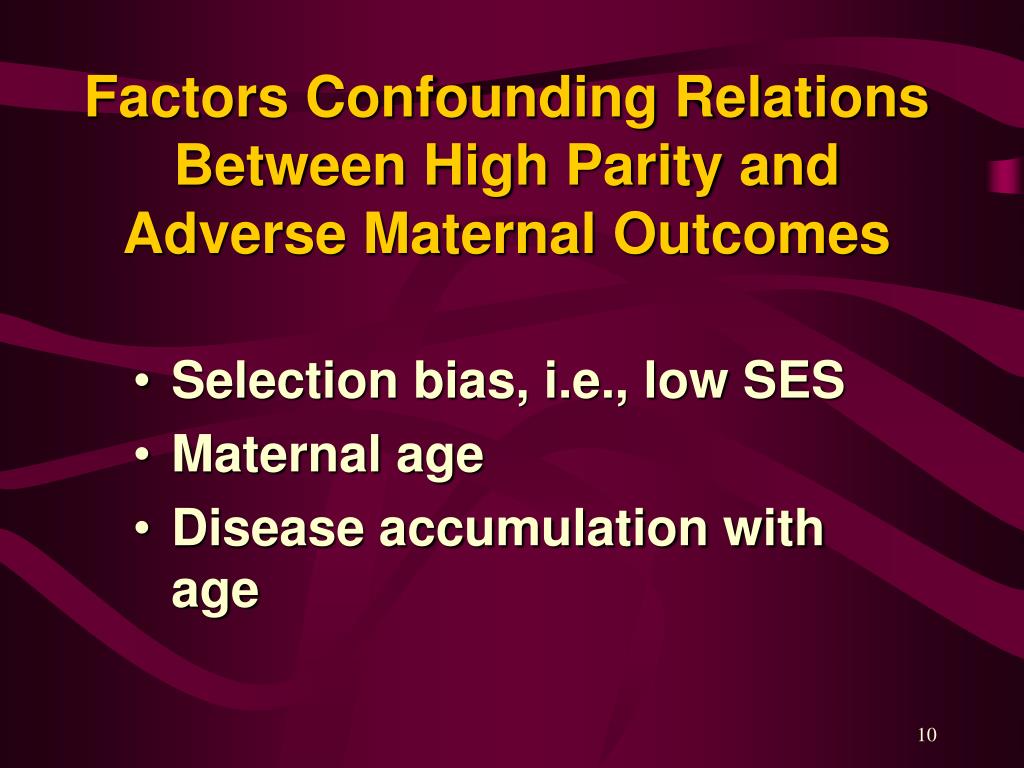 Factors Confounding Relations Between High Parity and Adverse Maternal Outcomes

• Selection bias, i.e., low SES
• Maternal age
• Disease accumulation with age

10